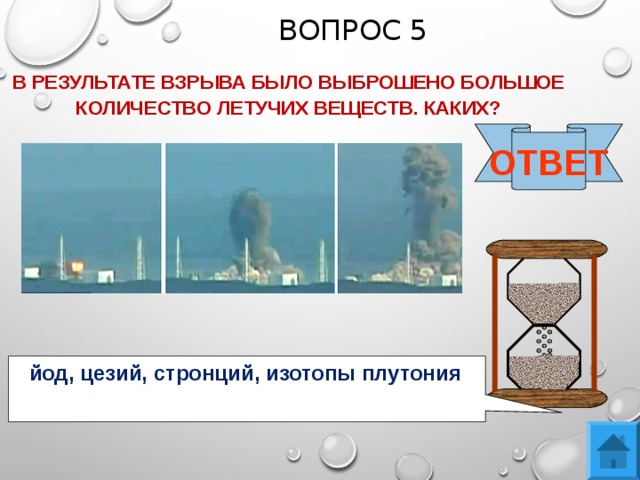 ВОПРОС 5

В РЕЗУЛЬТАТЕ ВЗРЫВА БЫЛО ВЫБРОШЕНО БОЛЬШОЕ КОЛИЧЕСТВО ЛЕТУЧИХ ВЕЩЕСТВ. КАКИХ?

ОТВЕТ

йод, цезий, стронций, изотопы плутония